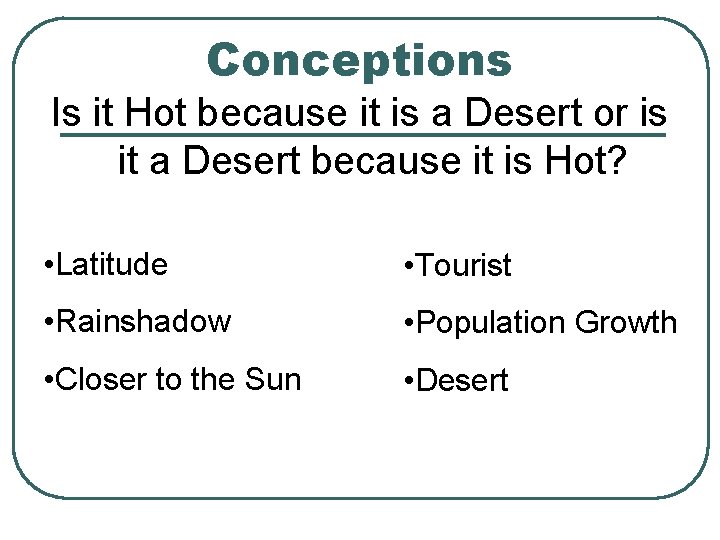 Conceptions

Is it Hot because it is a Desert or is it a Desert because it is Hot?

•Latitude

•Rainshadow

•Closer to the Sun

•Tourist

•Population Growth

•Desert